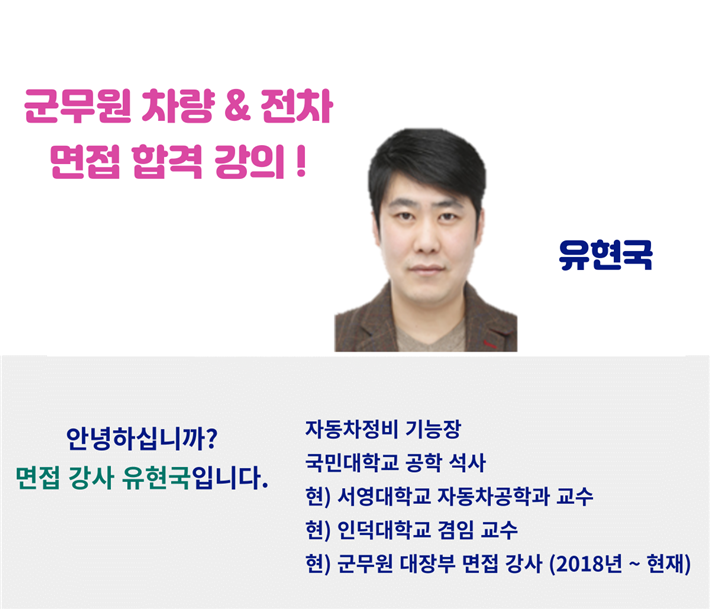 군무원 차량 & 전차
면접 합격 강의 !

유현국

안녕하십니까?
면접 강사 유현국입니다.

자동차정비 기능장
국민대학교 공학 석사
현) 서영대학교 자동차공학과 교수
현) 인덕대학교 겸임 교수
현) 군무원 대장부 면접 강사 (2018년 ~ 현재)